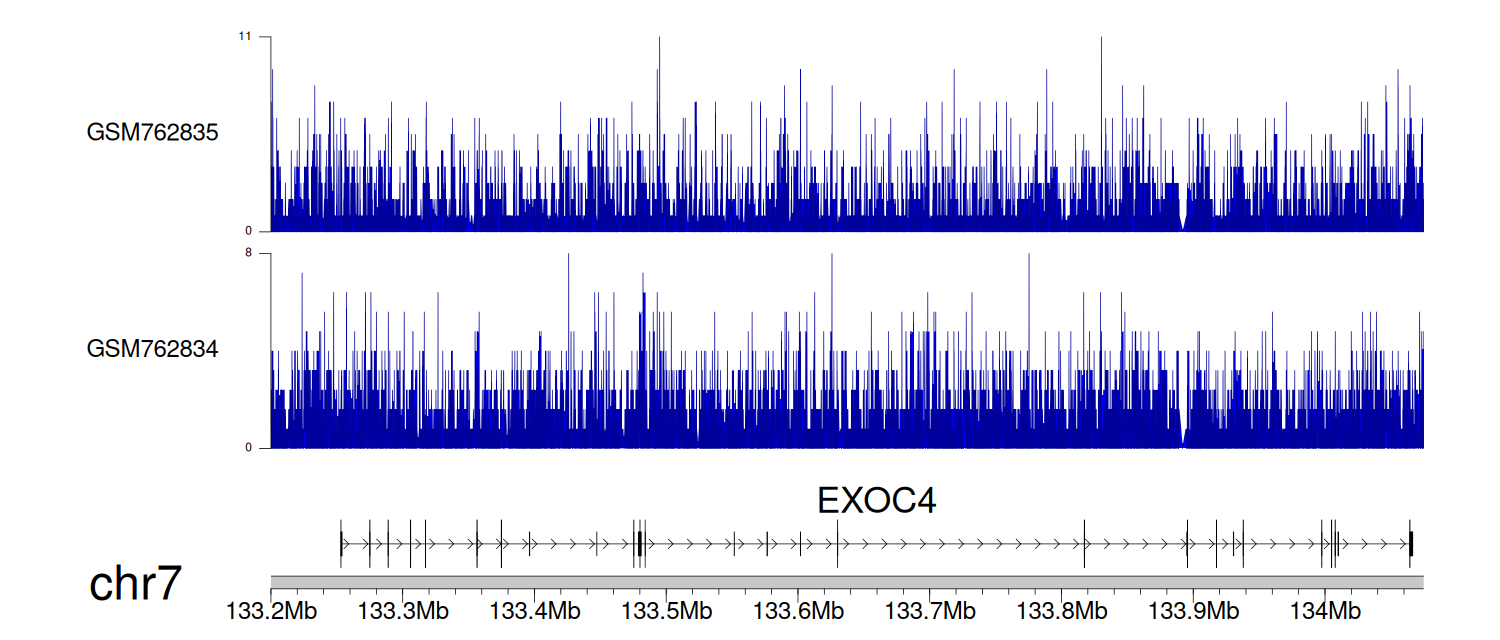 11

GSM762835

0

8

GSM762834

0

EXOC4

chr7

133.2Mb 133.3Mb 133.4Mb 133.5Mb 133.6Mb 133.7Mb 133.8Mb 133.9Mb 134Mb